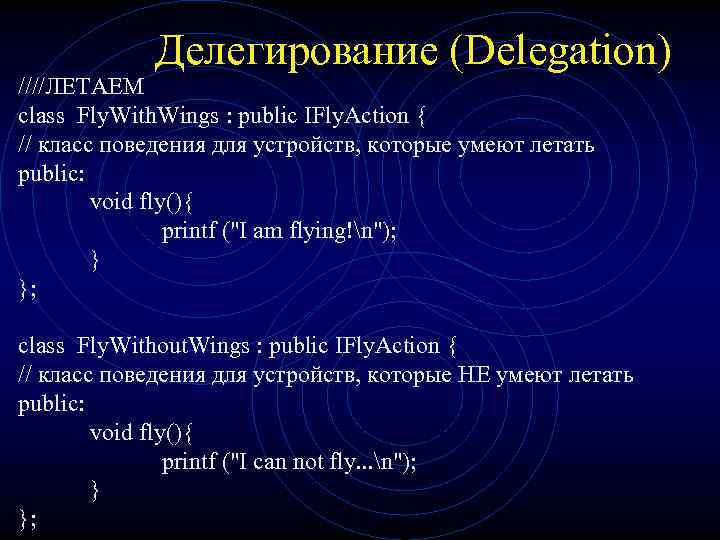 Делегирование (Delegation)

////ЛЕТАЕМ
class FlyWithWings : public IFlyAction {
// класс поведения для устройств, которые умеют летать
public:
void fly(){
printf ("I am flying!\n");
}
};

class FlyWithoutWings : public IFlyAction {
// класс поведения для устройств, которые НЕ умеют летать
public:
void fly(){
printf ("I can not fly...\n");
}
};